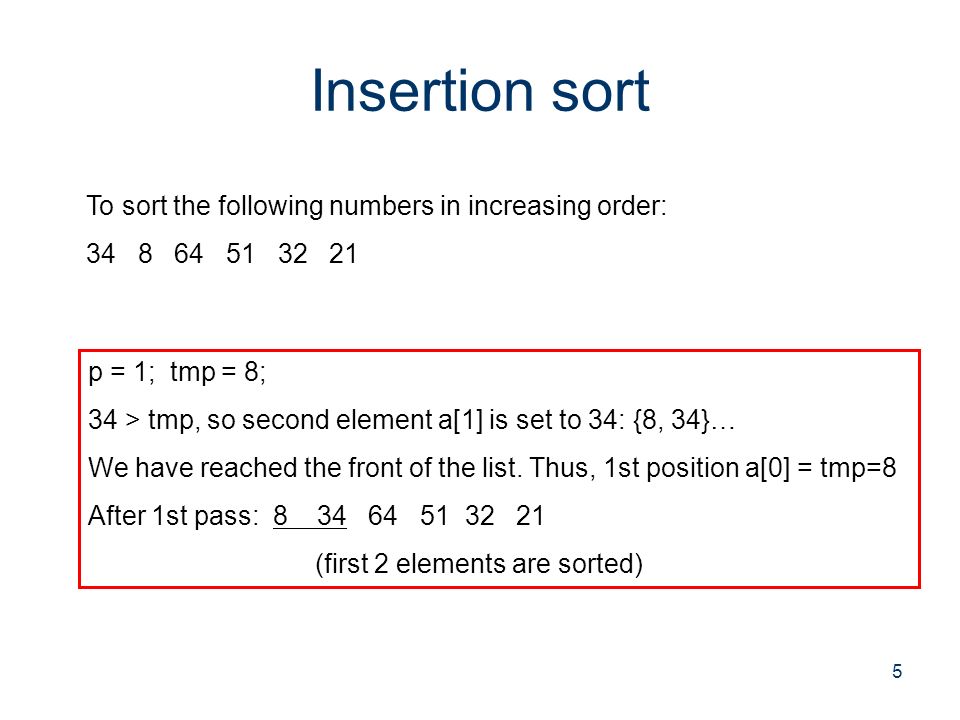 Insertion sort

To sort the following numbers in increasing order:

34 8 64 51 32 21

p = 1; tmp = 8;

34 > tmp, so second element a[1] is set to 34: {8, 34}…

We have reached the front of the list. Thus, 1st position a[0] = tmp=8

After 1st pass: 8 34 64 51 32 21

(first 2 elements are sorted)

5